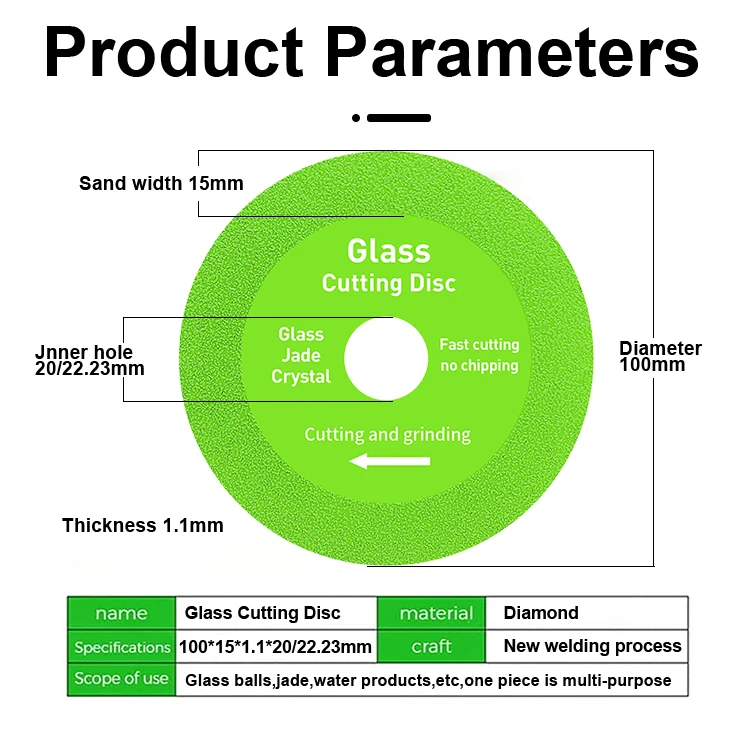 Product Parameters

Sand width 15mm

Glass
Cutting Disc

Jnner hole
20/22.23mm

Glass
Jade
Crystal

Fast cutting
no chipping

Diameter
100mm

Cutting and grinding

Thickness 1.1mm

| name | Glass Cutting Disc | material | Diamond |
|---|---|---|---|
| Specifications | 100*15*1.1*20/22.23mm | craft | New welding process |
| Scope of use | Glass balls,jade,water products,etc,one piece is multi-purpose | | |